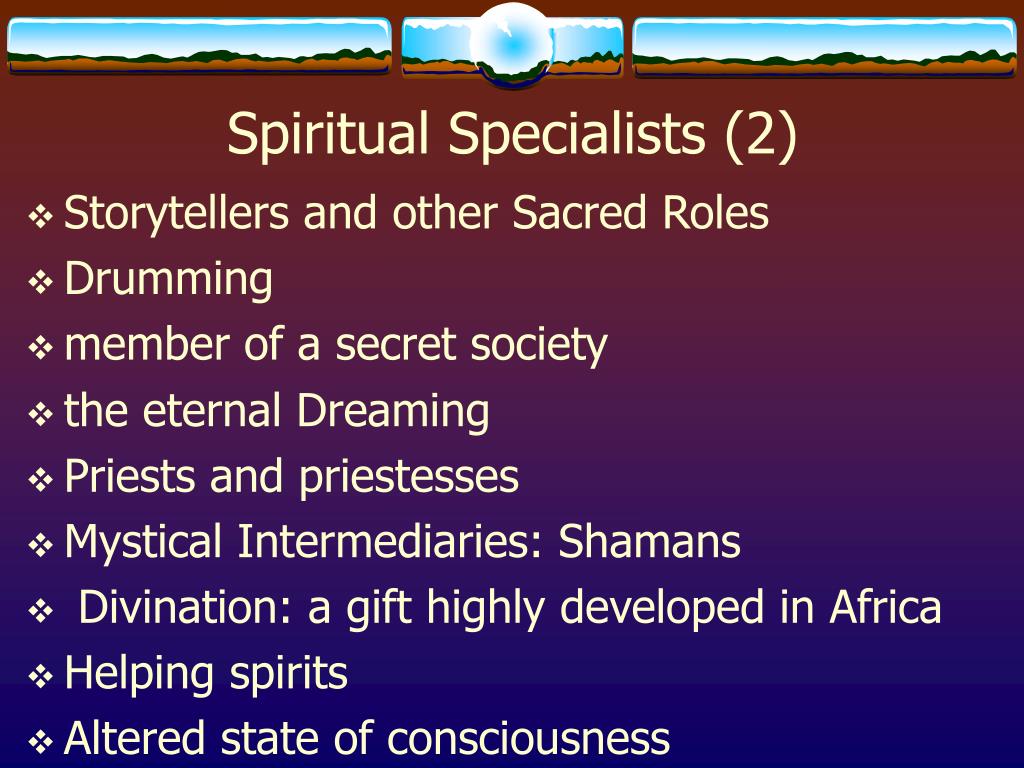 Spiritual Specialists (2)

❖ Storytellers and other Sacred Roles
❖ Drumming
❖ member of a secret society
❖ the eternal Dreaming
❖ Priests and priestesses
❖ Mystical Intermediaries: Shamans
❖ Divination: a gift highly developed in Africa
❖ Helping spirits
❖ Altered state of consciousness